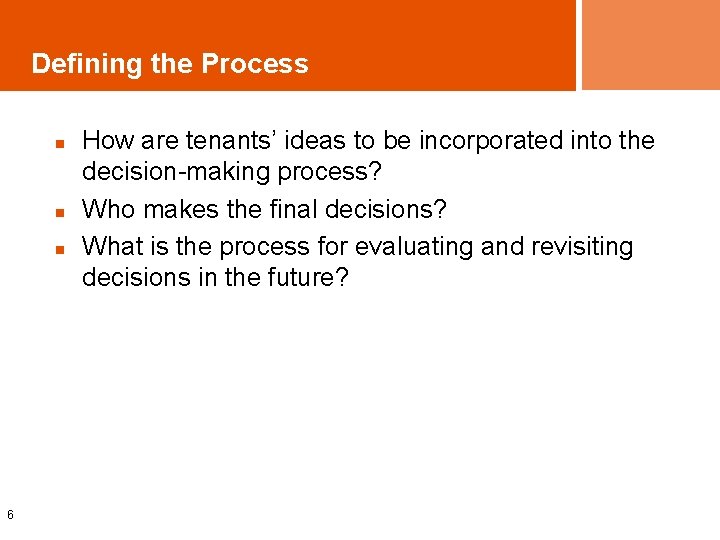 Defining the Process

- How are tenants' ideas to be incorporated into the decision-making process?
- Who makes the final decisions?
- What is the process for evaluating and revisiting decisions in the future?

6